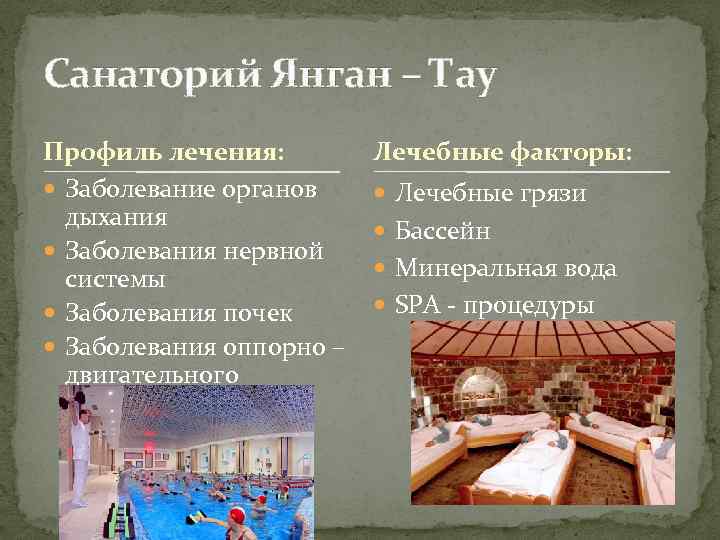 Санаторий Янган – Тау

Профиль лечения:

Заболевание органов дыхания

Заболевания нервной системы

Заболевания почек

Заболевания оппорно – двигательного

Лечебные факторы:

Лечебные грязи

Бассейн

Минеральная вода

SPA - процедуры